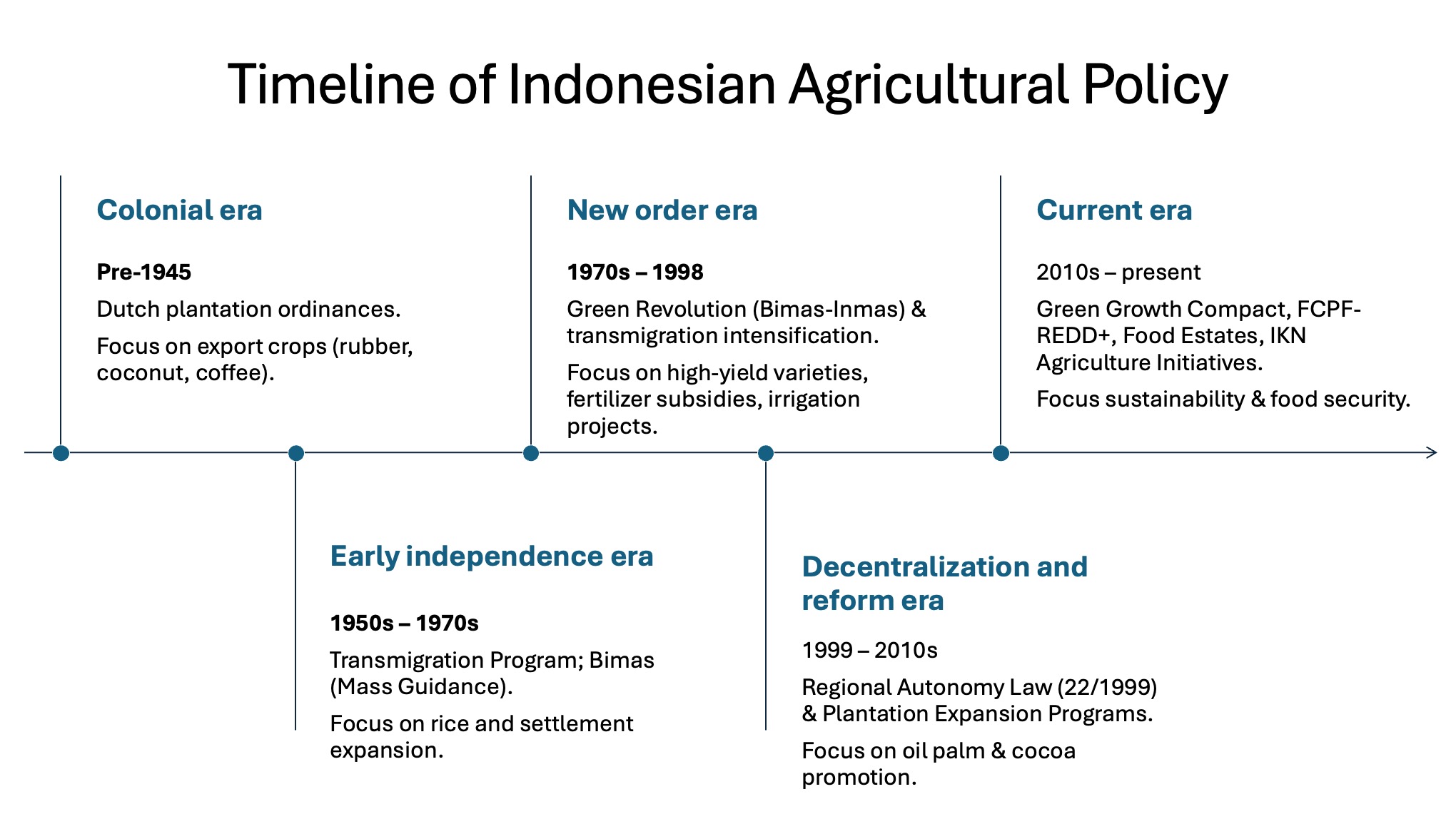 Timeline of Indonesian Agricultural Policy

Colonial era

Pre-1945

Dutch plantation ordinances.

Focus on export crops (rubber, coconut, coffee).

Early independence era

1950s – 1970s

Transmigration Program; Bimas (Mass Guidance).

Focus on rice and settlement expansion.

New order era

1970s – 1998

Green Revolution (Bimas-Inmas) & transmigration intensification.

Focus on high-yield varieties, fertilizer subsidies, irrigation projects.

Decentralization and reform era

1999 – 2010s

Regional Autonomy Law (22/1999) & Plantation Expansion Programs.

Focus on oil palm & cocoa promotion.

Current era

2010s – present

Green Growth Compact, FCPF-REDD+, Food Estates, IKN Agriculture Initiatives.

Focus sustainability & food security.